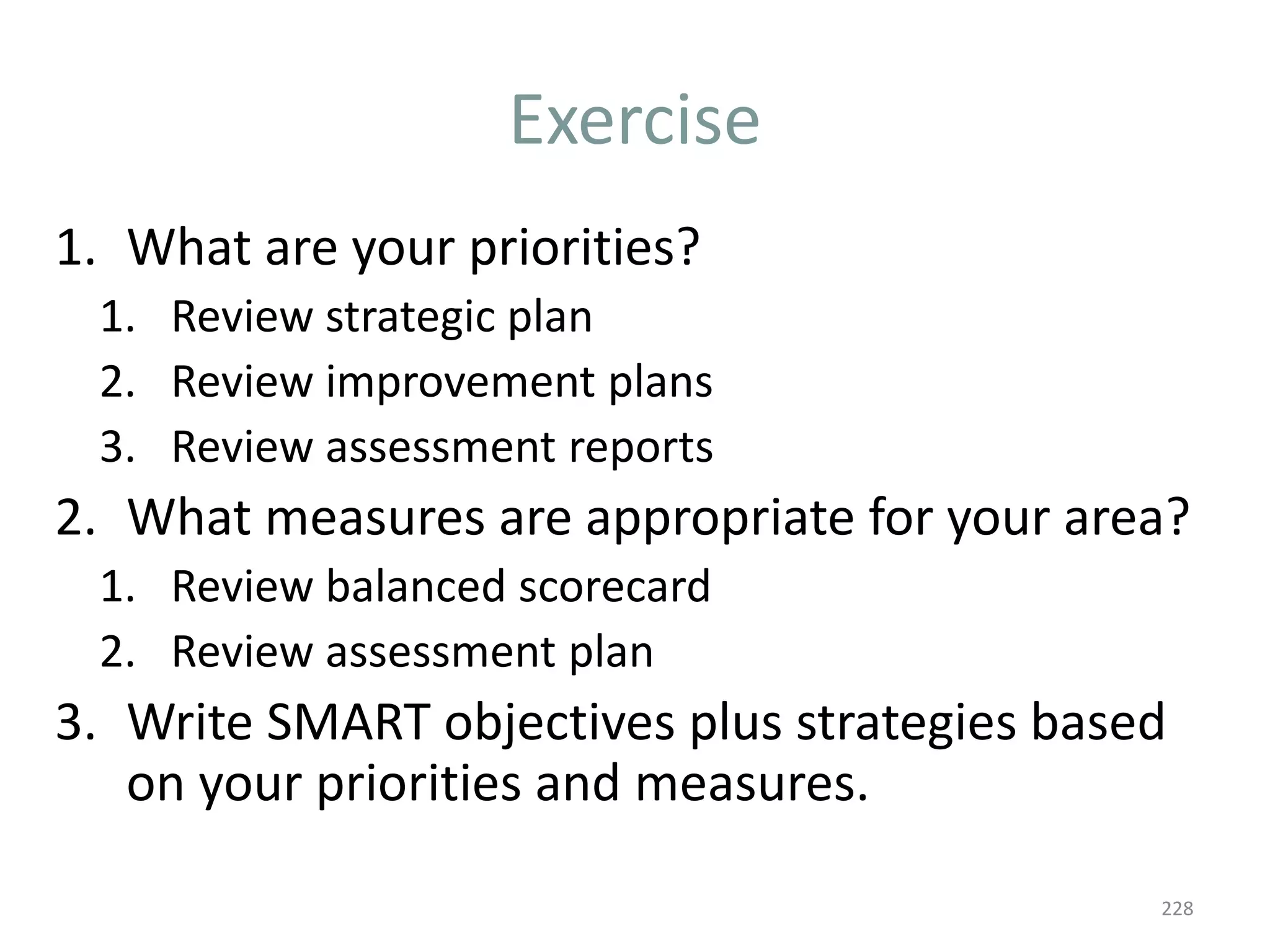 Exercise

1. What are your priorities?
   1. Review strategic plan
   2. Review improvement plans
   3. Review assessment reports
2. What measures are appropriate for your area?
   1. Review balanced scorecard
   2. Review assessment plan
3. Write SMART objectives plus strategies based on your priorities and measures.

228